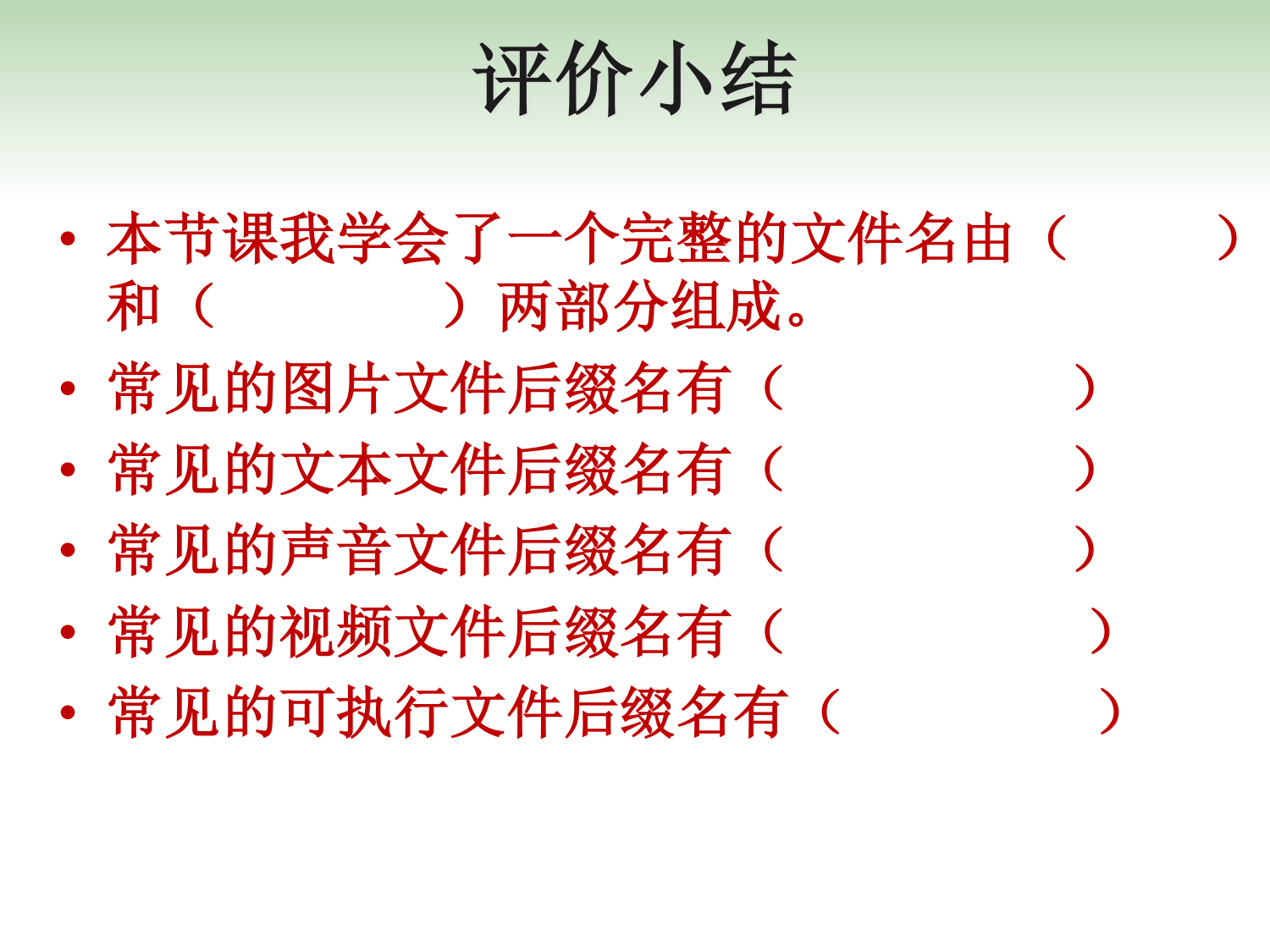 评价小结

• 本节课我学会了一个完整的文件名由（ ）和（ ）两部分组成。
• 常见的图片文件后缀名有（ ）
• 常见的文本文件后缀名有（ ）
• 常见的声音文件后缀名有（ ）
• 常见的视频文件后缀名有（ ）
• 常见的可执行文件后缀名有（ ）